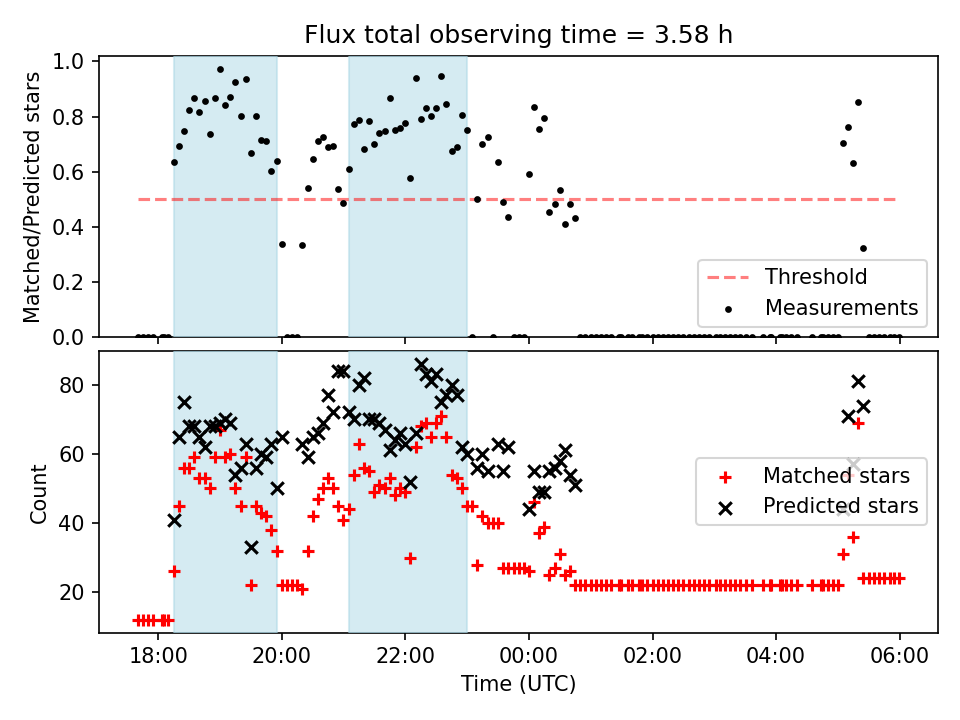 Flux total observing time = 3.58 h

Matched/Predicted stars

1.0
0.8
0.6
0.4
0.2
0.0

Threshold
Measurements

Count

80
60
40
20

Matched stars
Predicted stars

18:00
20:00
22:00
00:00
02:00
04:00
06:00

Time (UTC)